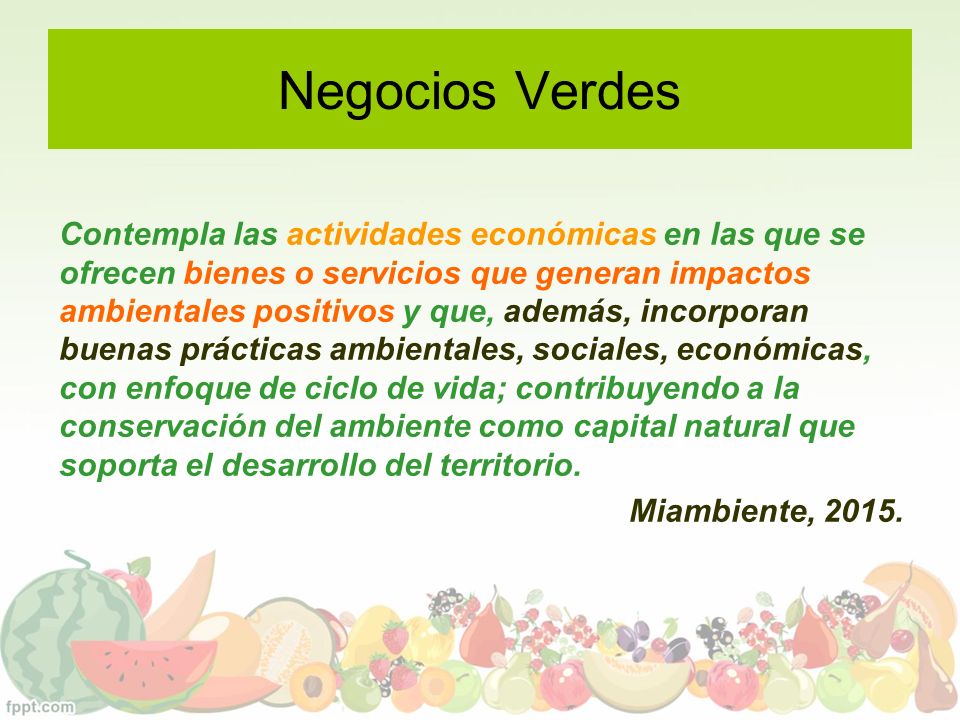 Negocios Verdes

Contempla las actividades económicas en las que se ofrecen bienes o servicios que generan impactos ambientales positivos y que, además, incorporan buenas prácticas ambientales, sociales, económicas, con enfoque de ciclo de vida; contribuyendo a la conservación del ambiente como capital natural que soporta el desarrollo del territorio.

Miambiente, 2015.

fppt.com